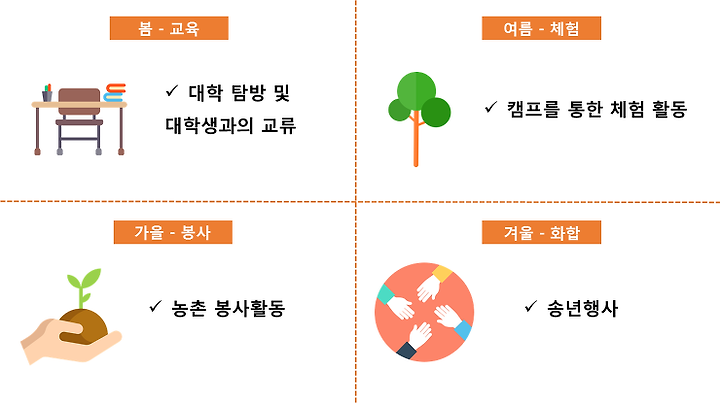 봄 - 교육

✓ 대학 탐방 및 대학생과의 교류

여름 - 체험

✓ 캠프를 통한 체험 활동

가을 - 봉사

✓ 농촌 봉사활동

겨울 - 화합

✓ 송년행사